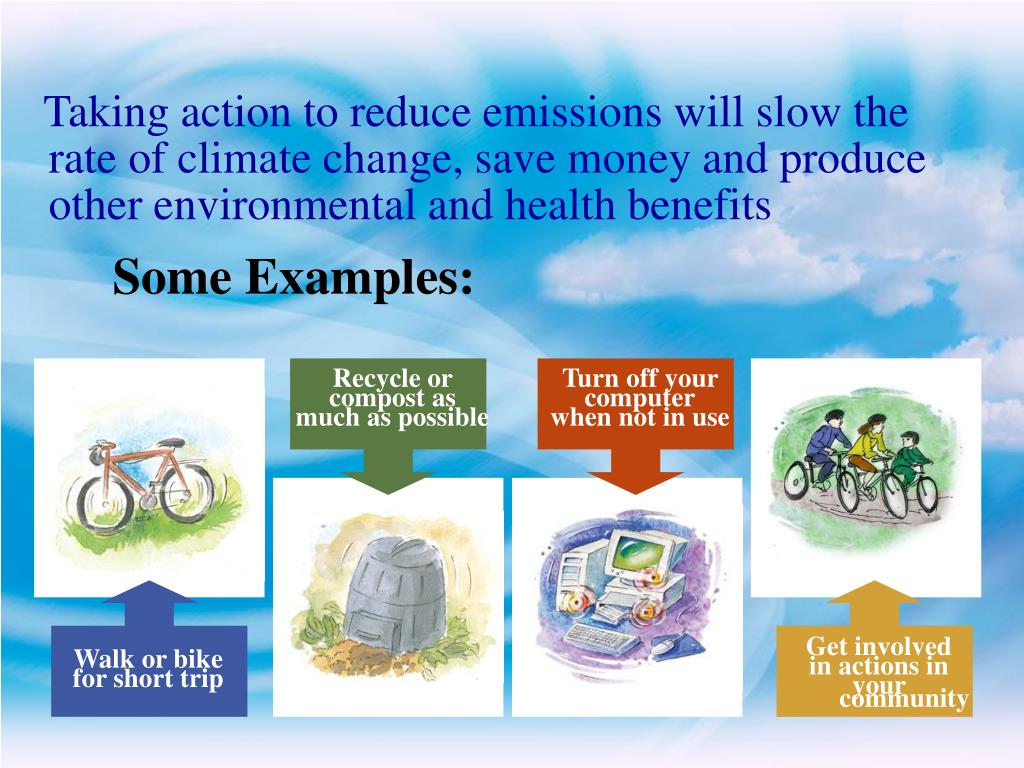 Taking action to reduce emissions will slow the rate of climate change, save money and produce other environmental and health benefits

Some Examples:

Recycle or compost as much as possible

Turn off your computer when not in use

Walk or bike for short trip

Get involved in actions in your community